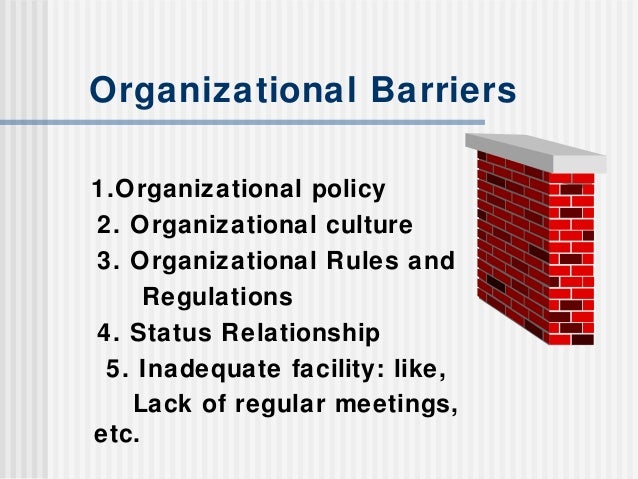 Organizational Barriers

1.Organizational policy
2. Organizational culture
3. Organizational Rules and Regulations
4. Status Relationship
5. Inadequate facility: like, Lack of regular meetings, etc.